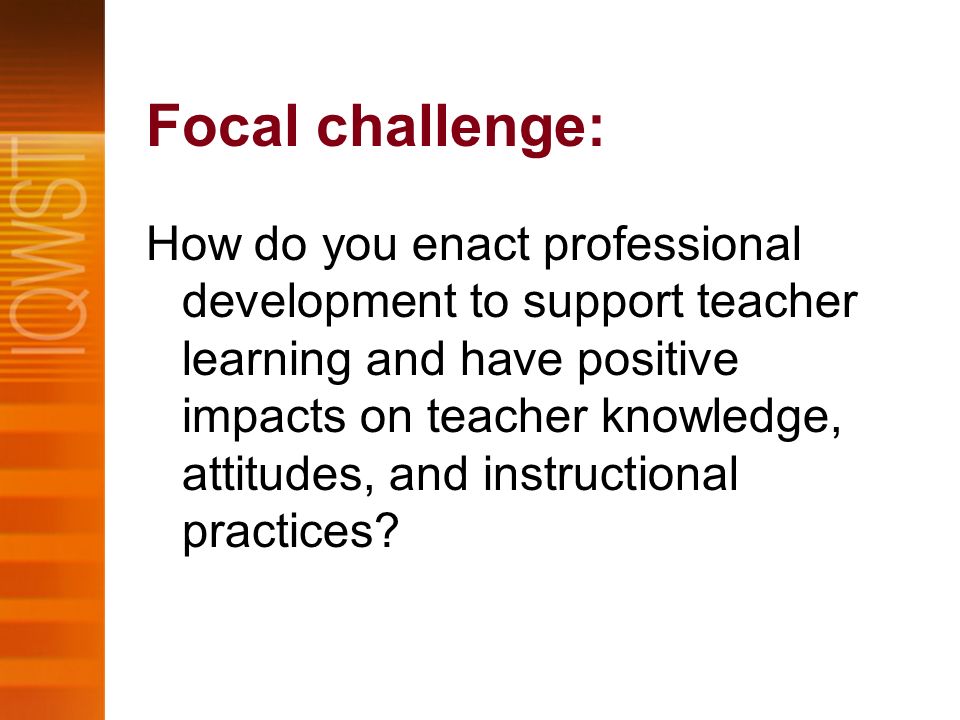 IQWST

Focal challenge:

How do you enact professional development to support teacher learning and have positive impacts on teacher knowledge, attitudes, and instructional practices?